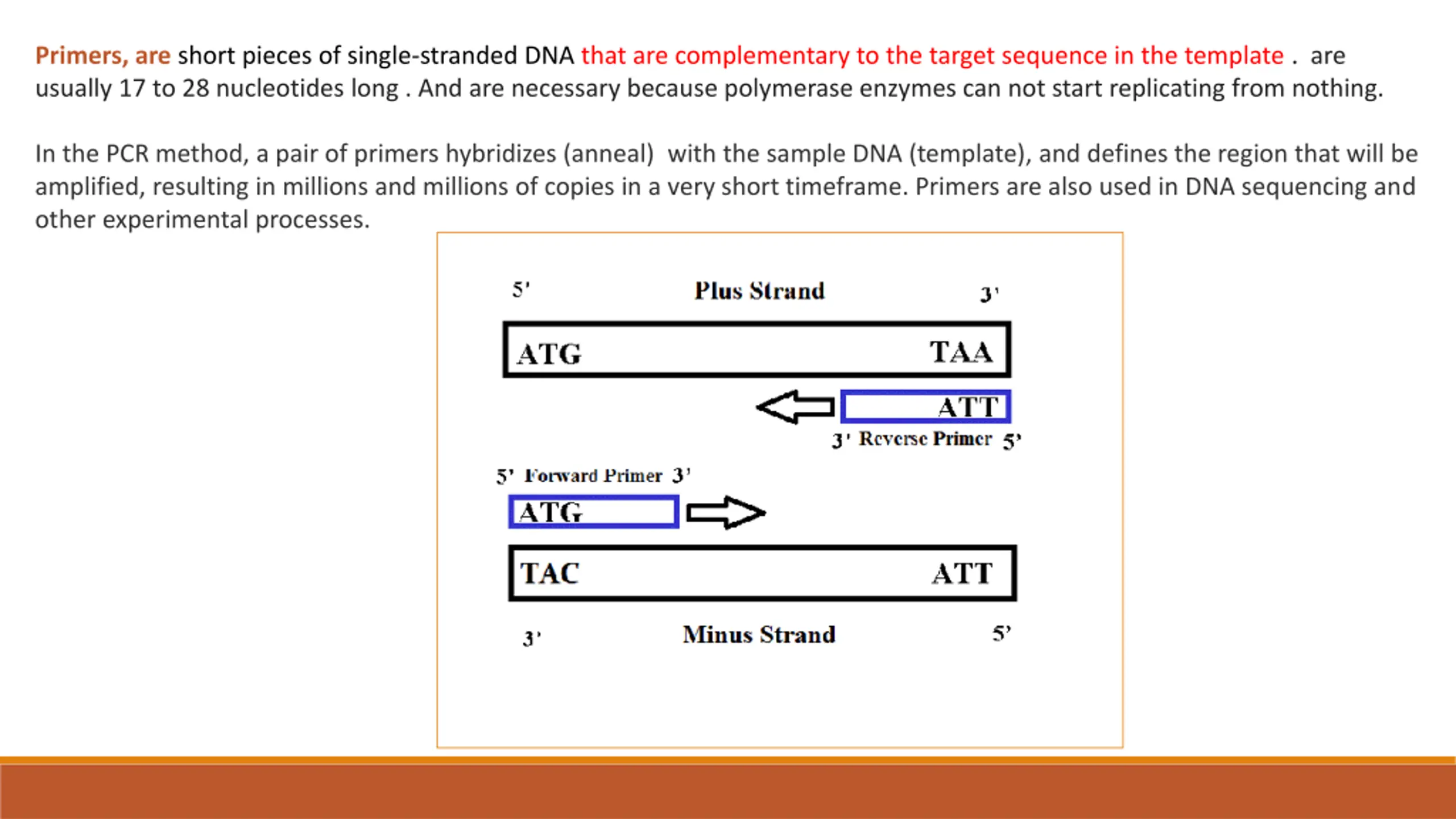 Primers, are short pieces of single-stranded DNA that are complementary to the target sequence in the template . are usually 17 to 28 nucleotides long . And are necessary because polymerase enzymes can not start replicating from nothing.

In the PCR method, a pair of primers hybridizes (anneal) with the sample DNA (template), and defines the region that will be amplified, resulting in millions and millions of copies in a very short timeframe. Primers are also used in DNA sequencing and other experimental processes.

5' Plus Strand 3'

ATG TAA

ATT

3' Reverse Primer 5'

5' Forward Primer 3'

ATG

TAC ATT

3' Minus Strand 5'